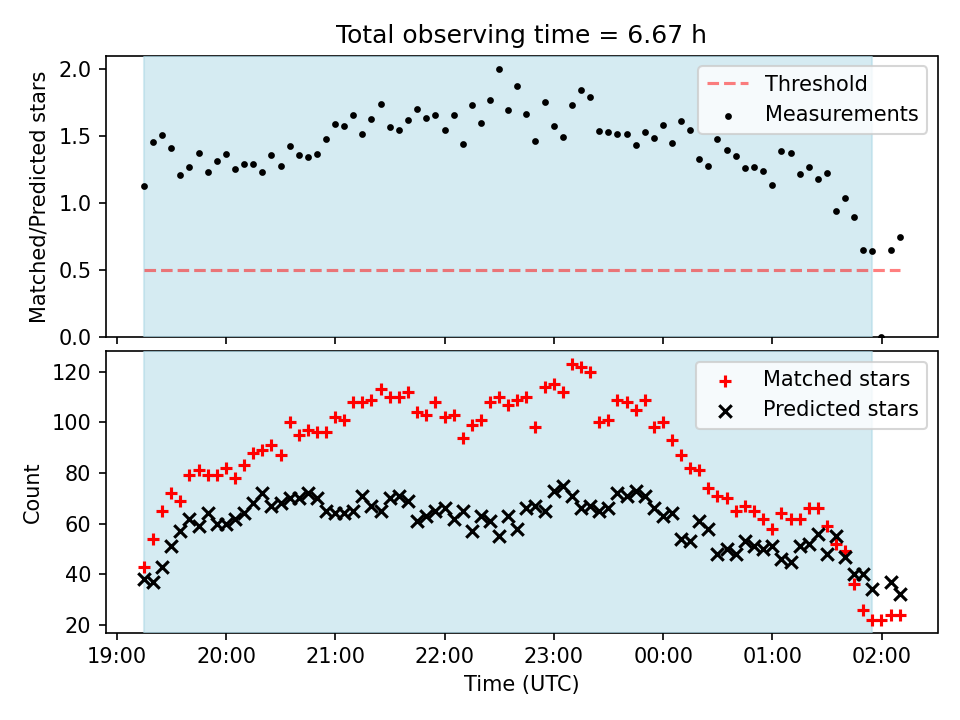 Total observing time = 6.67 h

Matched/Predicted stars

2.0
1.5
1.0
0.5
0.0

Threshold
Measurements

Count

120
100
80
60
40
20

Matched stars
Predicted stars

19:00 20:00 21:00 22:00 23:00 00:00 01:00 02:00

Time (UTC)